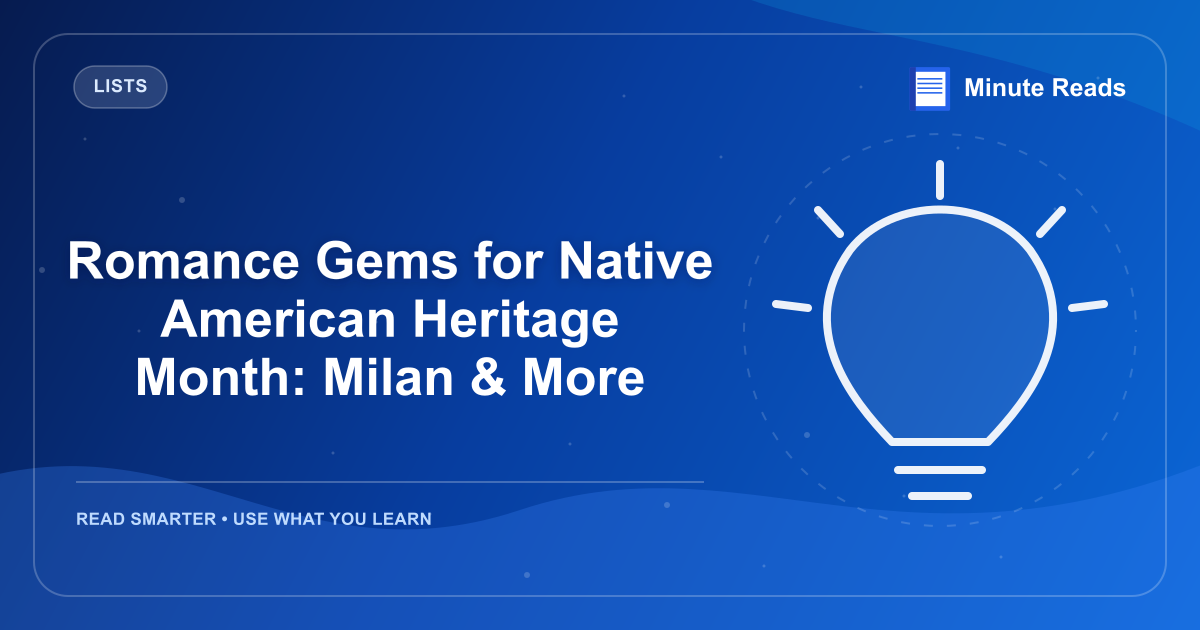 LISTS

Minute Reads

Romance Gems for Native American Heritage Month: Milan & More

READ SMARTER • USE WHAT YOU LEARN